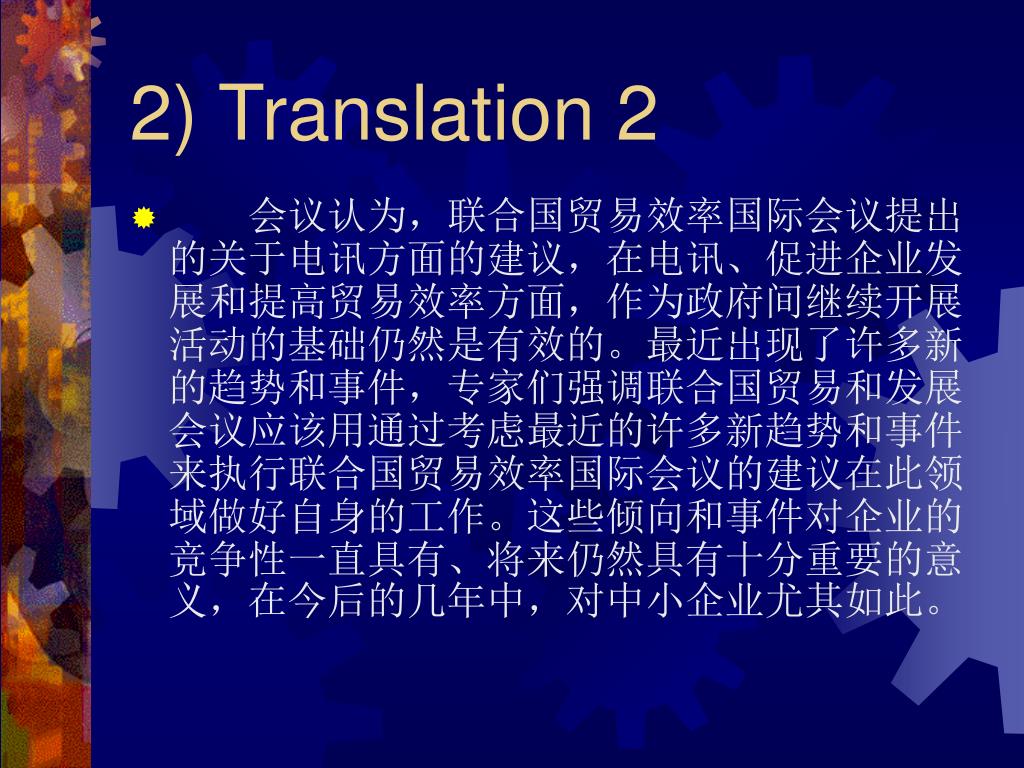 2) Translation 2

会议认为，联合国贸易效率国际会议提出的关于电讯方面的建议，在电讯、促进企业发展和提高贸易效率方面，作为政府间继续开展活动的基础仍然是有效的。最近出现了许多新的趋势和事件，专家们强调联合国贸易和发展会议应该用通过考虑最近的许多新趋势和事件来执行联合国贸易效率国际会议的建议在此领域做好自身的工作。这些倾向和事件对企业的竞争性一直具有、将来仍然具有十分重要的意义，在今后的几年中，对中小企业尤其如此。